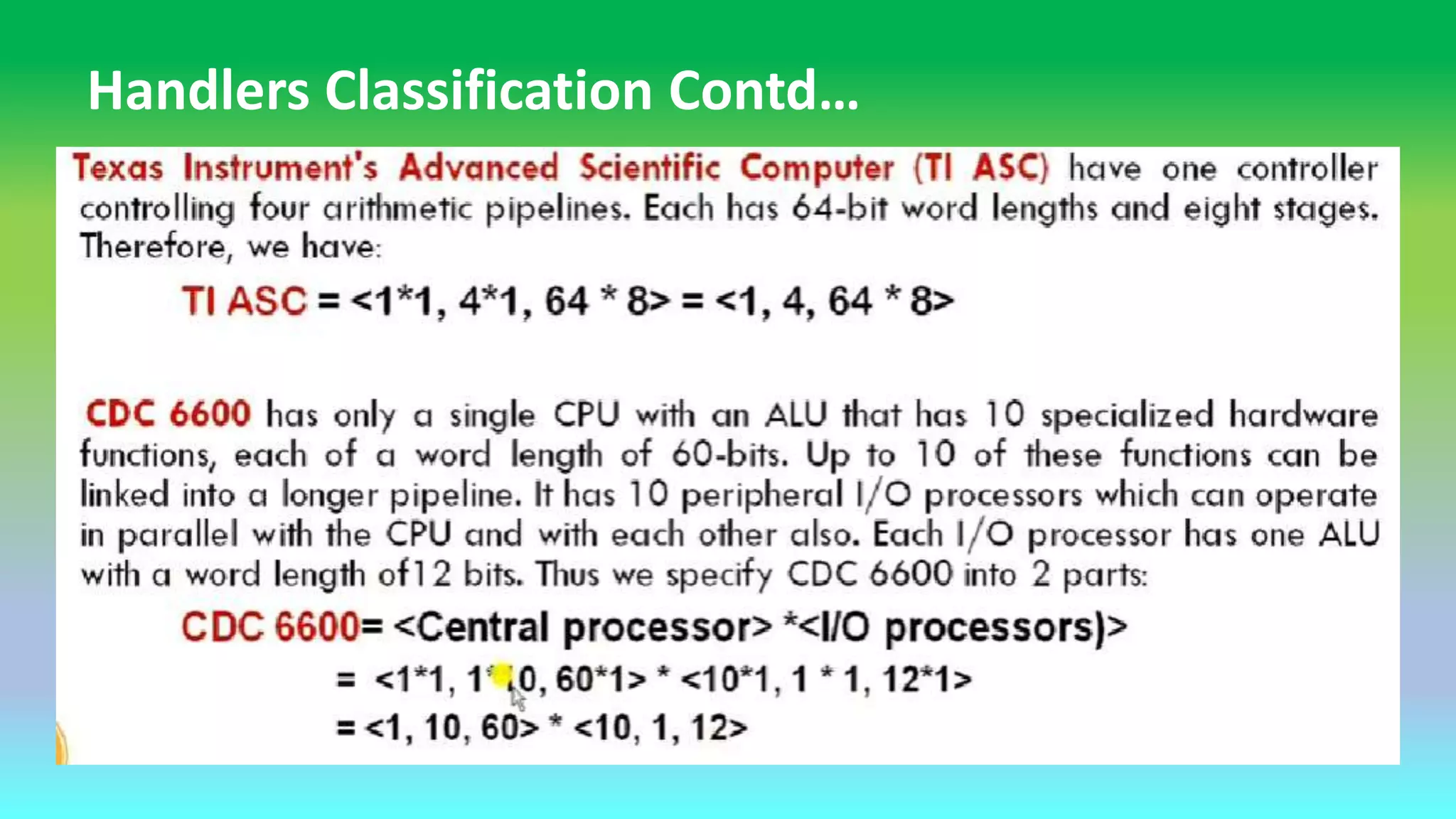 Handlers Classification Contd...

Texas Instrument's Advanced Scientific Computer (TI ASC) have one controller controlling four arithmetic pipelines. Each has 64-bit word lengths and eight stages. Therefore, we have:

TI ASC = <1*1, 4*1, 64 * 8> = <1, 4, 64 * 8>

CDC 6600 has only a single CPU with an ALU that has 10 specialized hardware functions, each of a word length of 60-bits. Up to 10 of these functions can be linked into a longer pipeline. It has 10 peripheral I/O processors which can operate in parallel with the CPU and with each other also. Each I/O processor has one ALU with a word length of12 bits. Thus we specify CDC 6600 into 2 parts:

CDC 6600= <Central processor> *<I/O processors)>

= <1*1, 1*10, 60*1> * <10*1, 1 * 1, 12*1>

= <1, 10, 60> * <10, 1, 12>